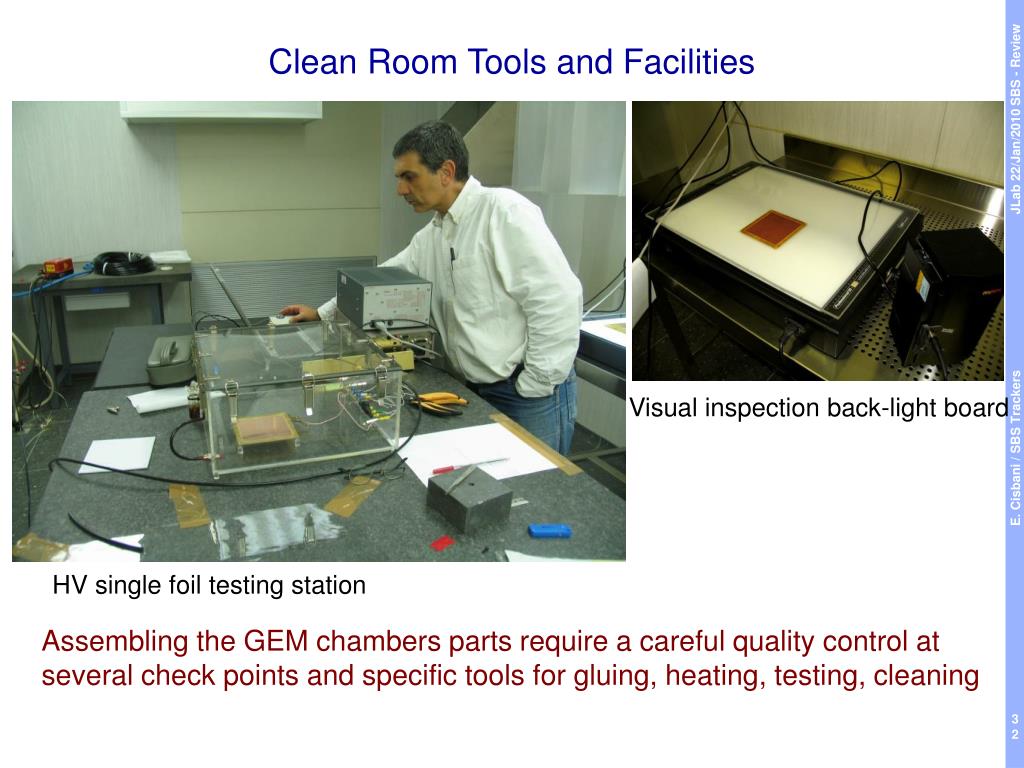 Clean Room Tools and Facilities

Visual inspection back-light board

HV single foil testing station

Assembling the GEM chambers parts require a careful quality control at several check points and specific tools for gluing, heating, testing, cleaning

JLab 22/Jan/2010 SBS - Review

E. Cisbani / SBS Trackers

32